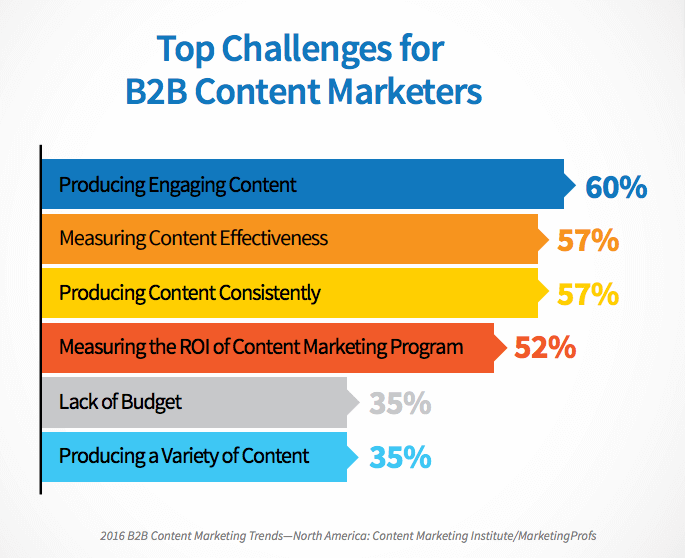 Top Challenges for B2B Content Marketers

Producing Engaging Content 60%

Measuring Content Effectiveness 57%

Producing Content Consistently 57%

Measuring the ROI of Content Marketing Program 52%

Lack of Budget 35%

Producing a Variety of Content 35%

2016 B2B Content Marketing Trends—North America: Content Marketing Institute/MarketingProfs